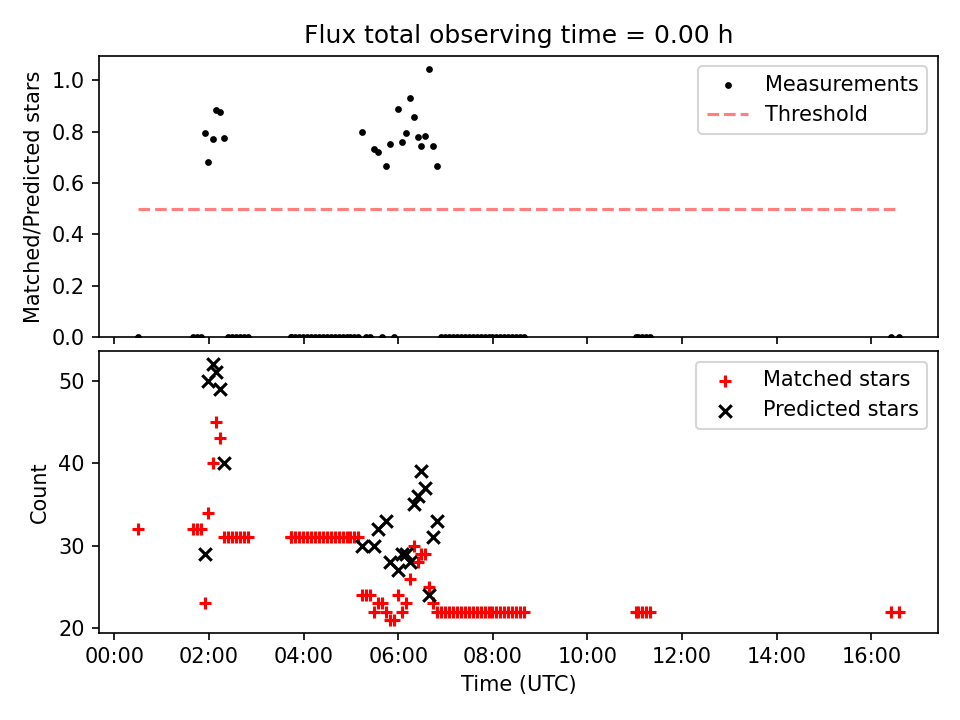 Flux total observing time = 0.00 h

Matched/Predicted stars

1.0
0.8
0.6
0.4
0.2
0.0

Measurements
Threshold

Count

50
40
30
20

Matched stars
Predicted stars

00:00 02:00 04:00 06:00 08:00 10:00 12:00 14:00 16:00

Time (UTC)